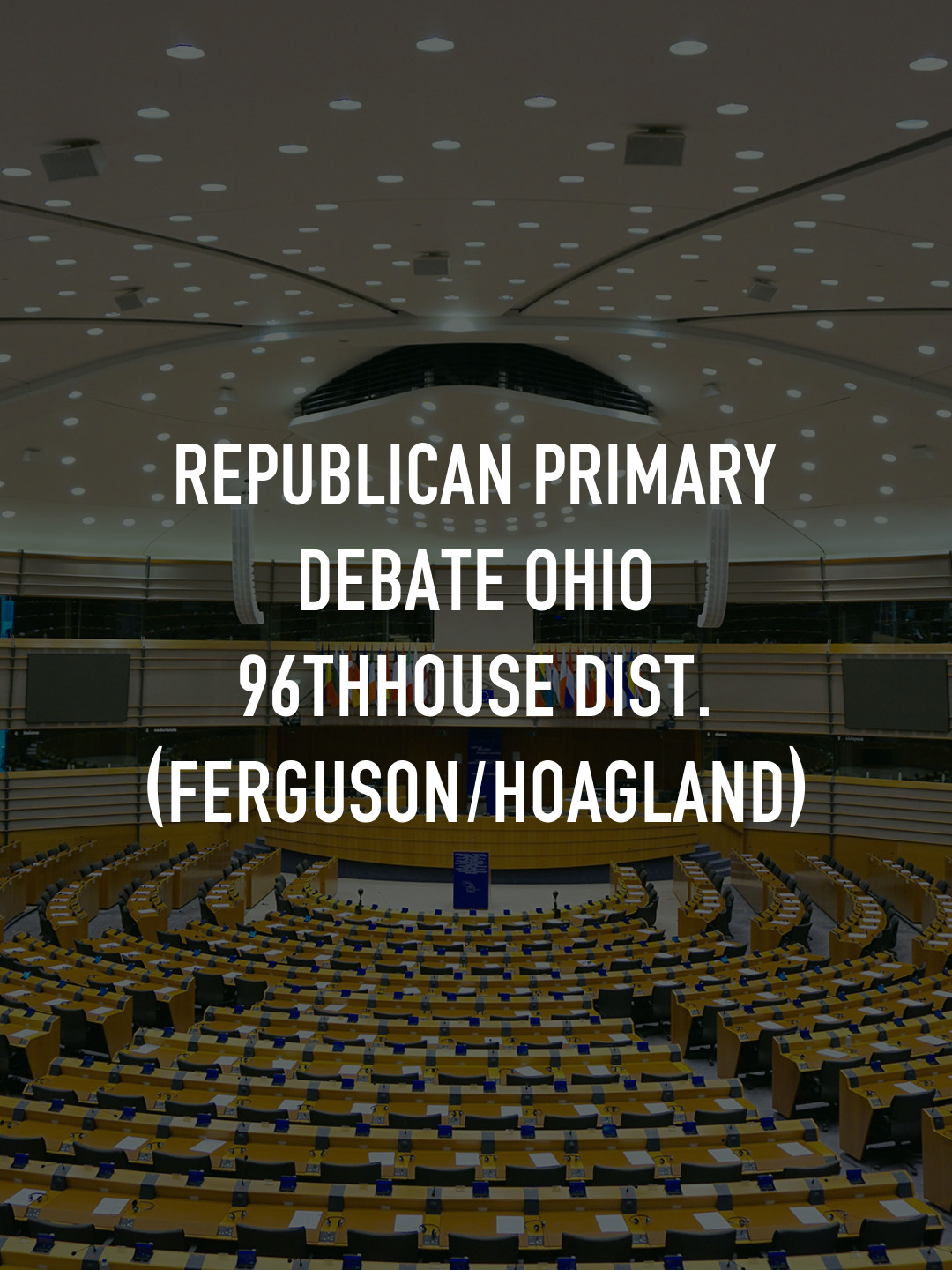 REPUBLICAN PRIMARY DEBATE OHIO 96THHOUSE DIST. (FERGUSON/HOAGLAND)